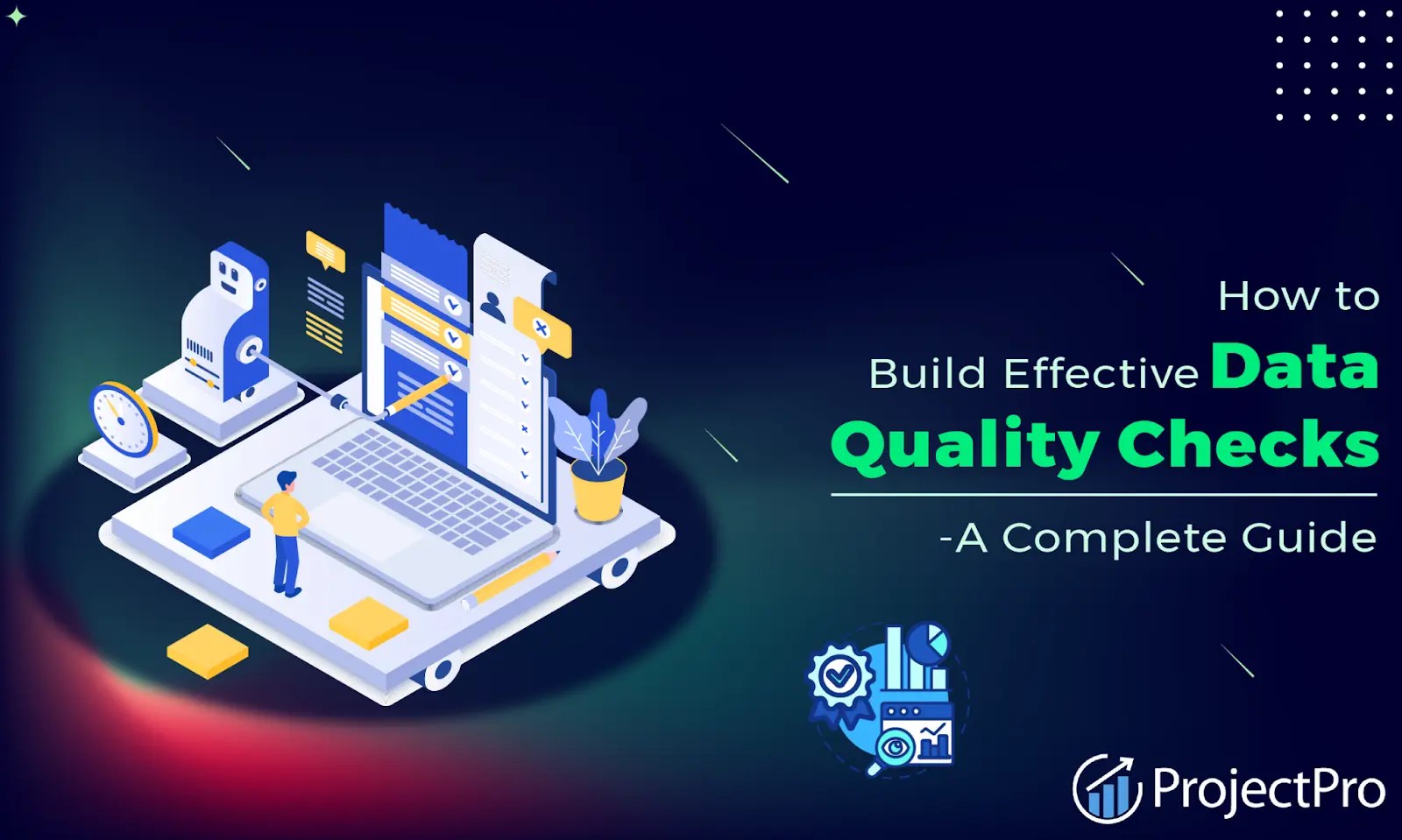 How to

Build Effective Data Quality Checks

-A Complete Guide

ProjectPro